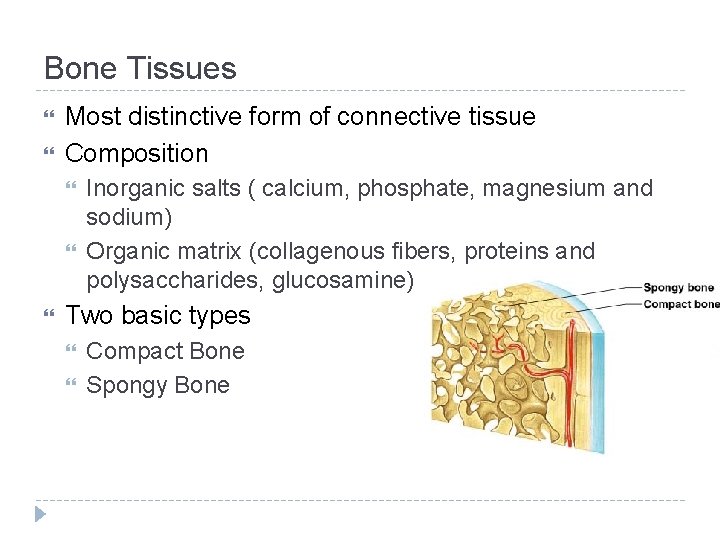 Bone Tissues

Most distinctive form of connective tissue

Composition

Inorganic salts ( calcium, phosphate, magnesium and sodium)

Organic matrix (collagenous fibers, proteins and polysaccharides, glucosamine)

Two basic types

Compact Bone

Spongy Bone

Spongy bone

Compact bone